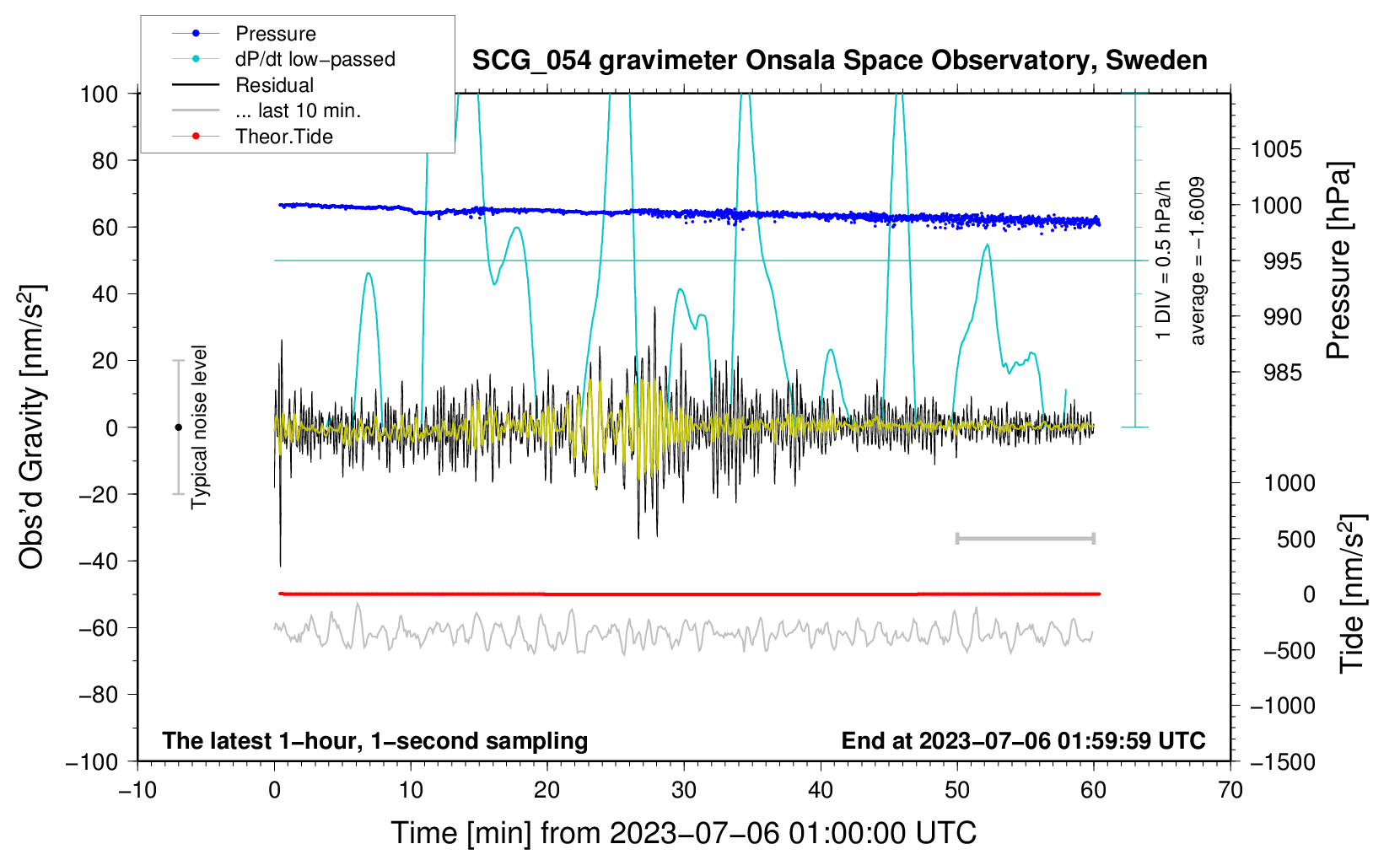 Pressure
dP/dt low−passed
Residual
... last 10 min.
Theor.Tide

SCG_054 gravimeter Onsala Space Observatory, Sweden

100
80
60
40
20
0
−20
−40
−60
−80
−100

Obs'd Gravity [nm/s$^2$]

Typical noise level

1 DIV = 0.5 hPa/h
average = −1.6009

1005
1000
995
990
985

Pressure [hPa]

1000
500
0
−500
−1000
−1500

Tide [nm/s$^2$]

The latest 1−hour, 1−second sampling

End at 2023−07−06 01:59:59 UTC

−10
0
10
20
30
40
50
60
70

Time [min] from 2023−07−06 01:00:00 UTC